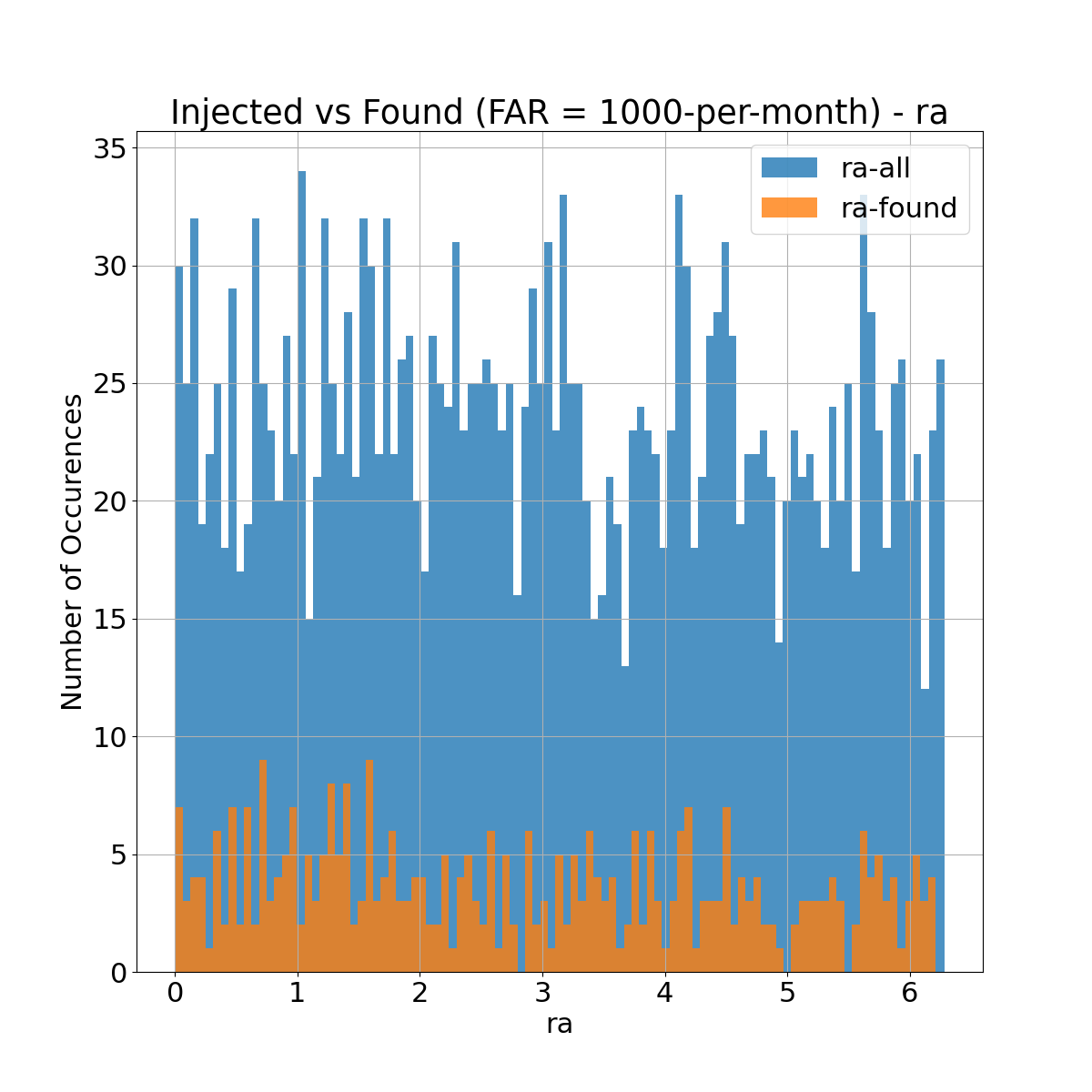 Injected vs Found (FAR = 1000-per-month) - ra

ra-all
ra-found

Number of Occurences

35
30
25
20
15
10
5
0

0 1 2 3 4 5 6

ra